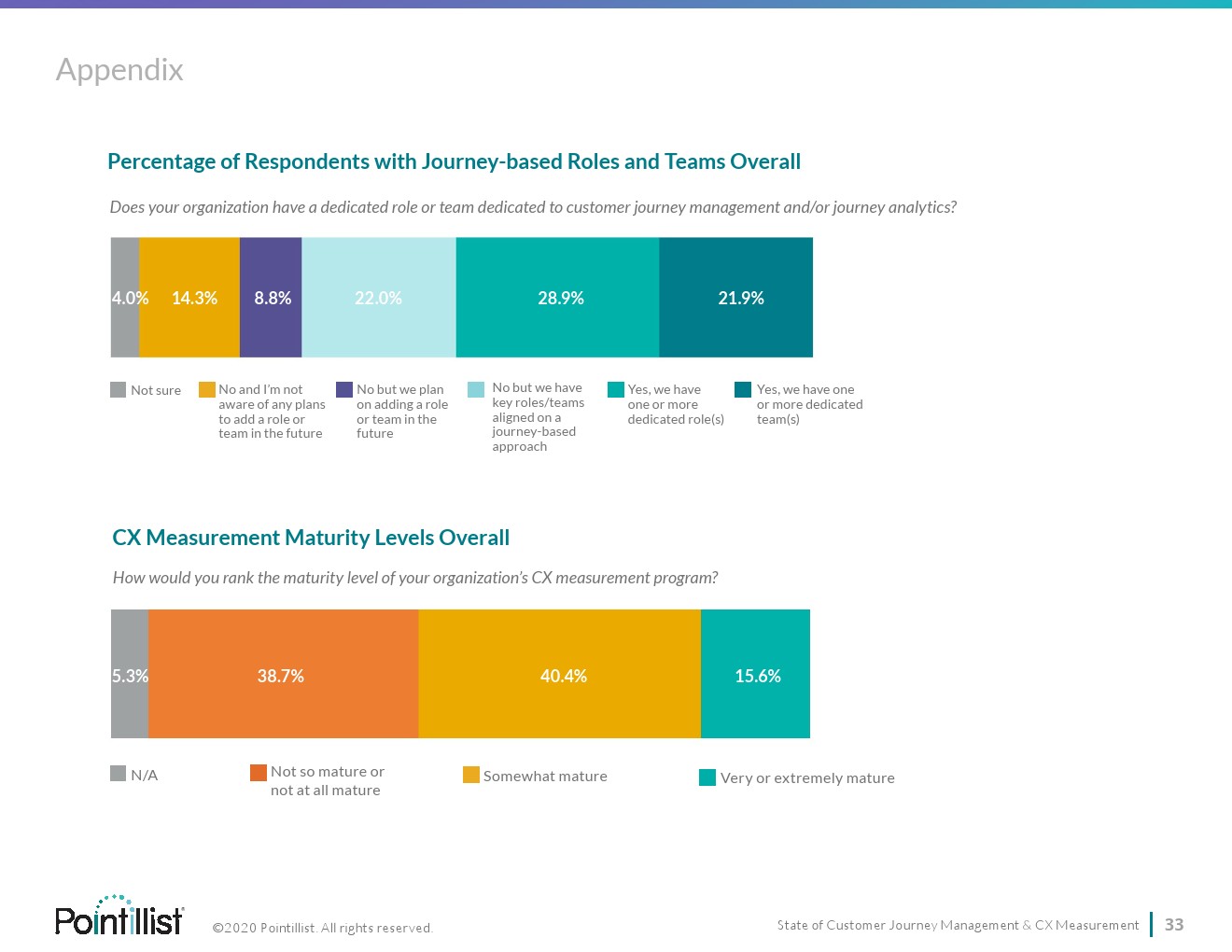 Appendix

Percentage of Respondents with Journey-based Roles and Teams Overall

Does your organization have a dedicated role or team dedicated to customer journey management and/or journey analytics?

4.0% 14.3% 8.8% 22.0% 28.9% 21.9%

Not sure

No and I'm not aware of any plans to add a role or team in the future

No but we plan on adding a role or team in the future

No but we have key roles/teams aligned on a journey-based approach

Yes, we have one or more dedicated role(s)

Yes, we have one or more dedicated team(s)

CX Measurement Maturity Levels Overall

How would you rank the maturity level of your organization's CX measurement program?

5.3% 38.7% 40.4% 15.6%

N/A

Not so mature or not at all mature

Somewhat mature

Very or extremely mature

Pointillist

©2020 Pointillist. All rights reserved.

State of Customer Journey Management & CX Measurement 33